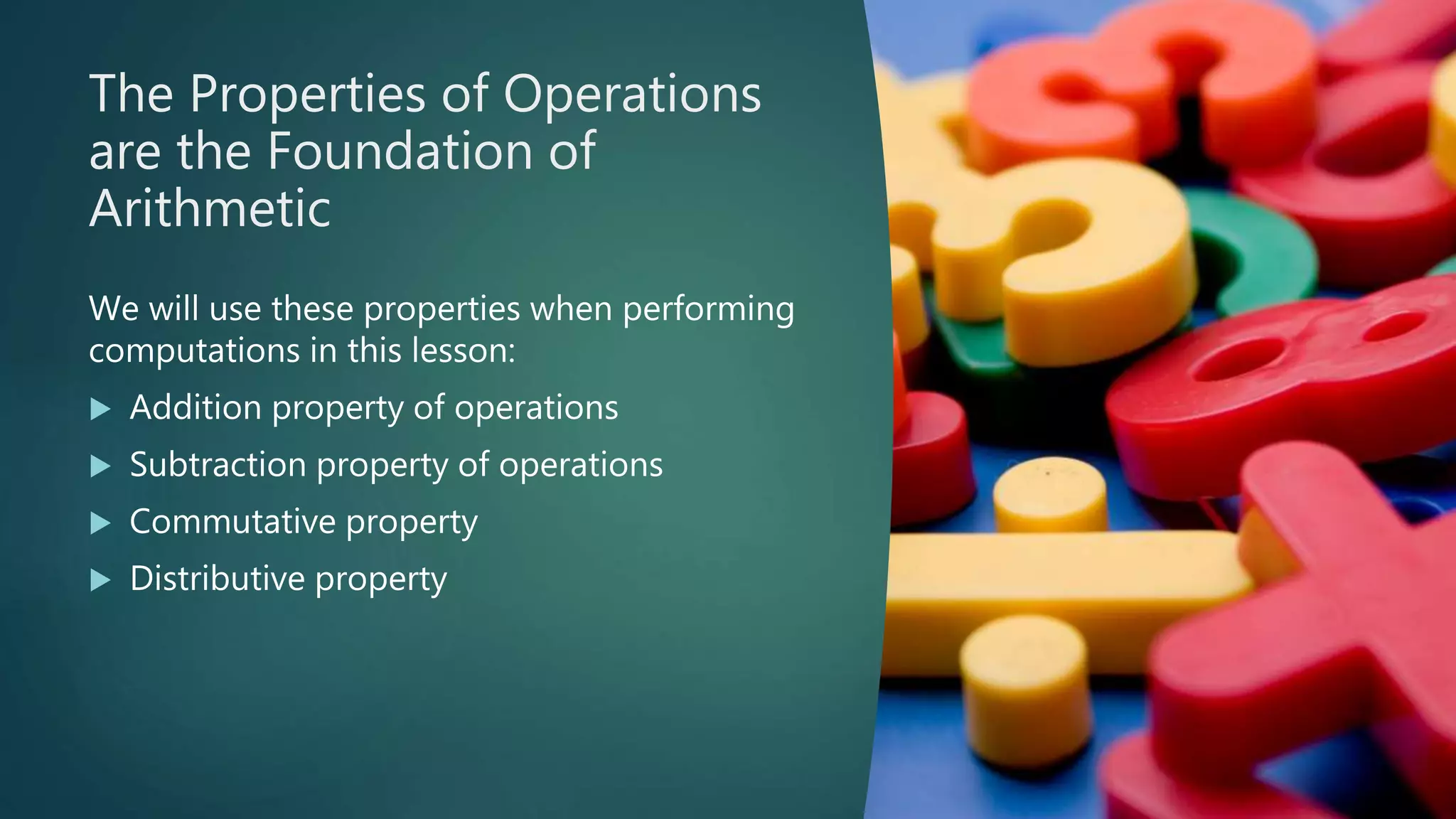 The Properties of Operations are the Foundation of Arithmetic

We will use these properties when performing computations in this lesson:

▶ Addition property of operations
▶ Subtraction property of operations
▶ Commutative property
▶ Distributive property